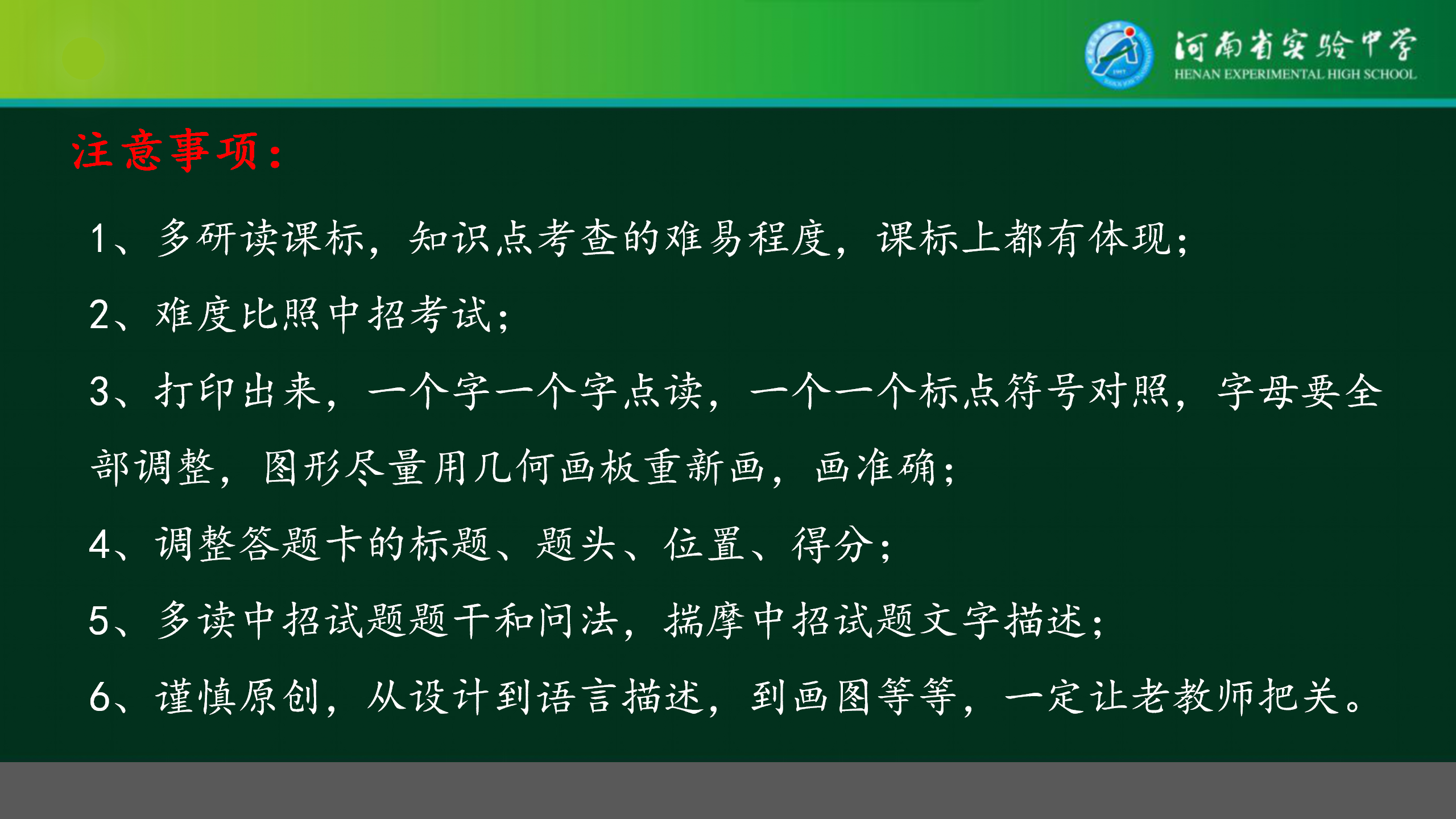 河南省实验中学
HENAN EXPERIMENTAL HIGH SCHOOL

注意事项：

1、多研读课标，知识点考查的难易程度，课标上都有体现；

2、难度比照中招考试；

3、打印出来，一个字一个字点读，一个一个标点符号对照，字母要全部调整，图形尽量用几何画板重新画，画准确；

4、调整答题卡的标题、题头、位置、得分；

5、多读中招试题题干和问法，揣摩中招试题文字描述；

6、谨慎原创，从设计到语言描述，到画图等等，一定让老教师把关。